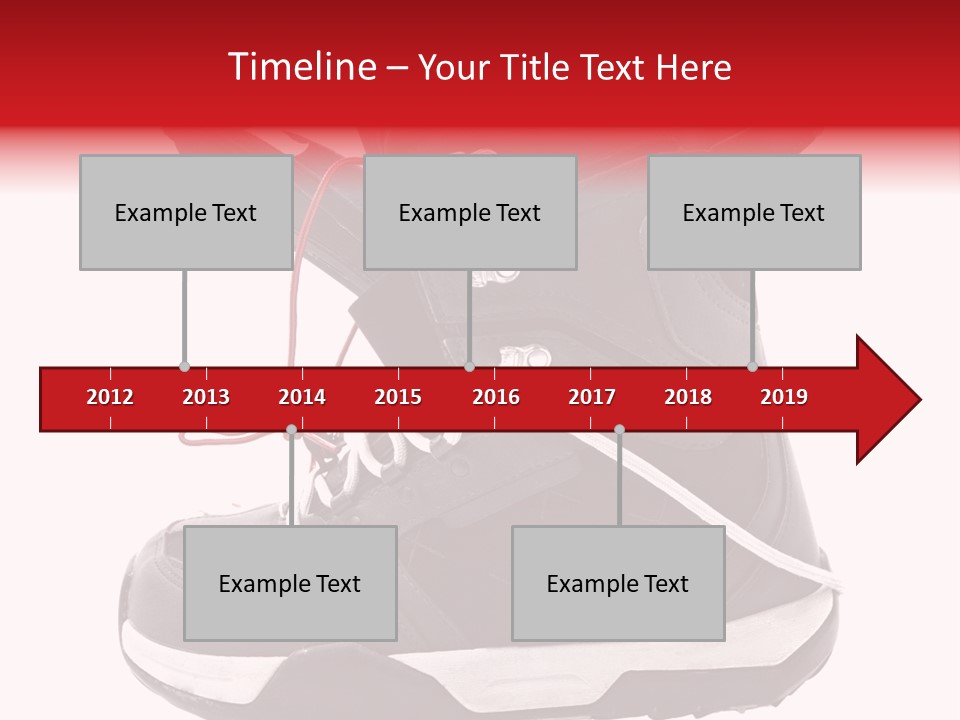 Timeline – Your Title Text Here

Example Text

Example Text

Example Text

2012 2013 2014 2015 2016 2017 2018 2019

Example Text

Example Text